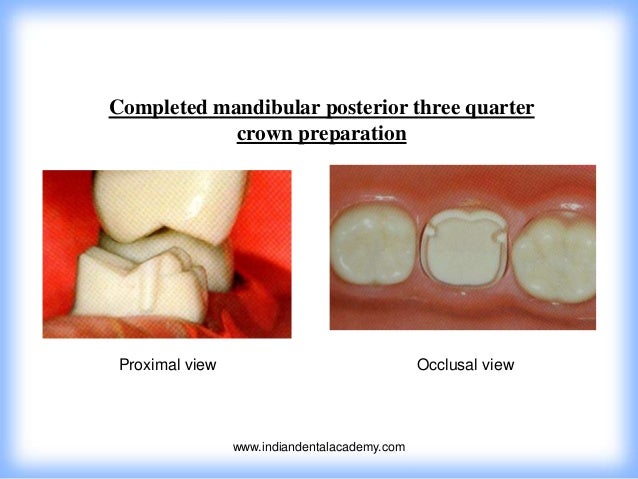 Completed mandibular posterior three quarter crown preparation

Proximal view

Occlusal view

www.indiandentalacademy.com